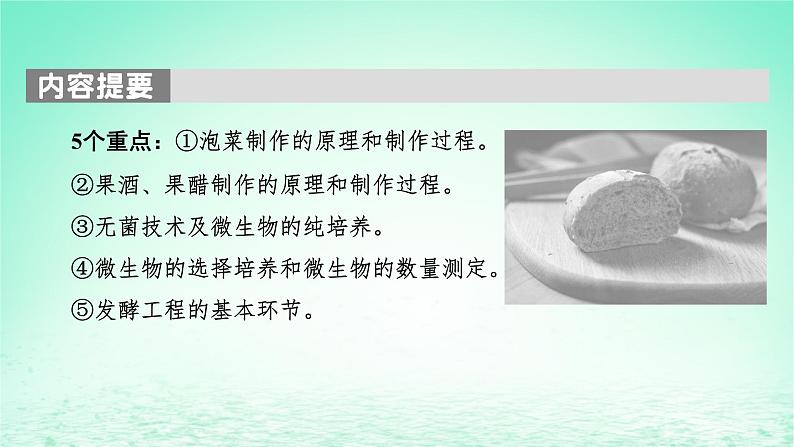 内容提要

5个重点：①泡菜制作的原理和制作过程。
②果酒、果醋制作的原理和制作过程。
③无菌技术及微生物的纯培养。
④微生物的选择培养和微生物的数量测定。
⑤发酵工程的基本环节。